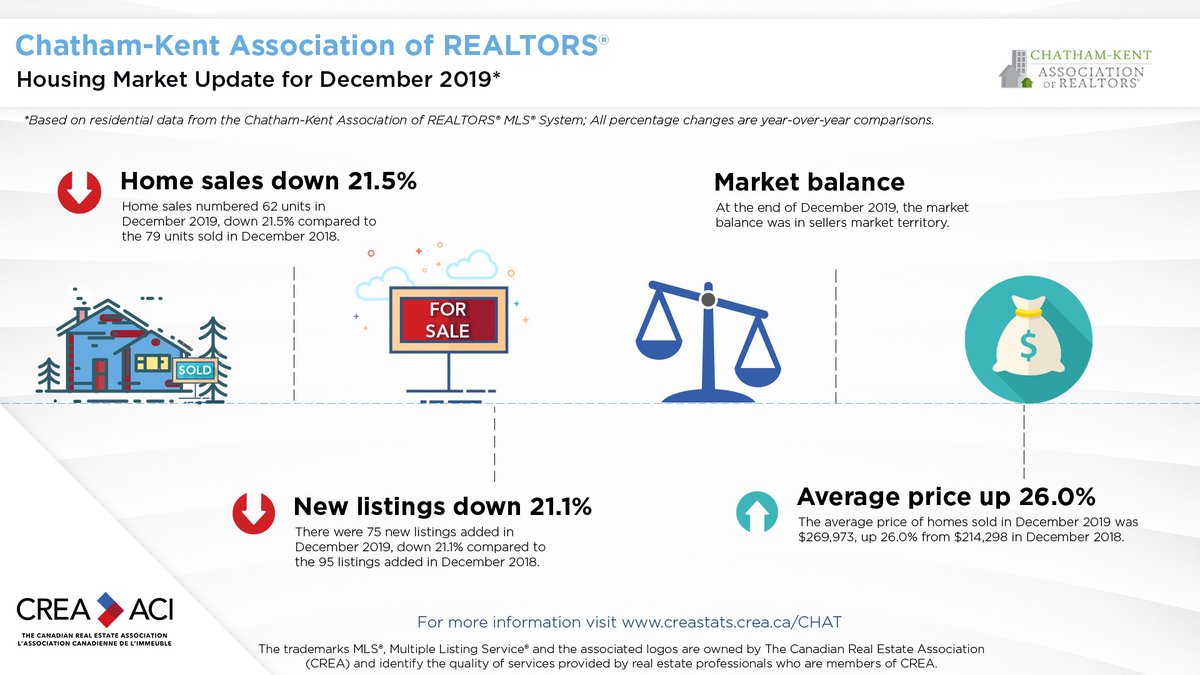 Chatham-Kent Association of REALTORS®
Housing Market Update for December 2019*

CHATHAM-KENT ASSOCIATION OF REALTORS®

*Based on residential data from the Chatham-Kent Association of REALTORS® MLS® System; All percentage changes are year-over-year comparisons.

Home sales down 21.5%
Home sales numbered 62 units in December 2019, down 21.5% compared to the 79 units sold in December 2018.

Market balance
At the end of December 2019, the market balance was in sellers market territory.

SOLD

FOR SALE

$

New listings down 21.1%
There were 75 new listings added in December 2019, down 21.1% compared to the 95 listings added in December 2018.

Average price up 26.0%
The average price of homes sold in December 2019 was $269,973, up 26.0% from $214,298 in December 2018.

CREA ACI
THE CANADIAN REAL ESTATE ASSOCIATION
L'ASSOCIATION CANADIENNE DE L'IMMEUBLE

For more information visit www.creastats.crea.ca/CHAT

The trademarks MLS®, Multiple Listing Service® and the associated logos are owned by The Canadian Real Estate Association (CREA) and identify the quality of services provided by real estate professionals who are members of CREA.